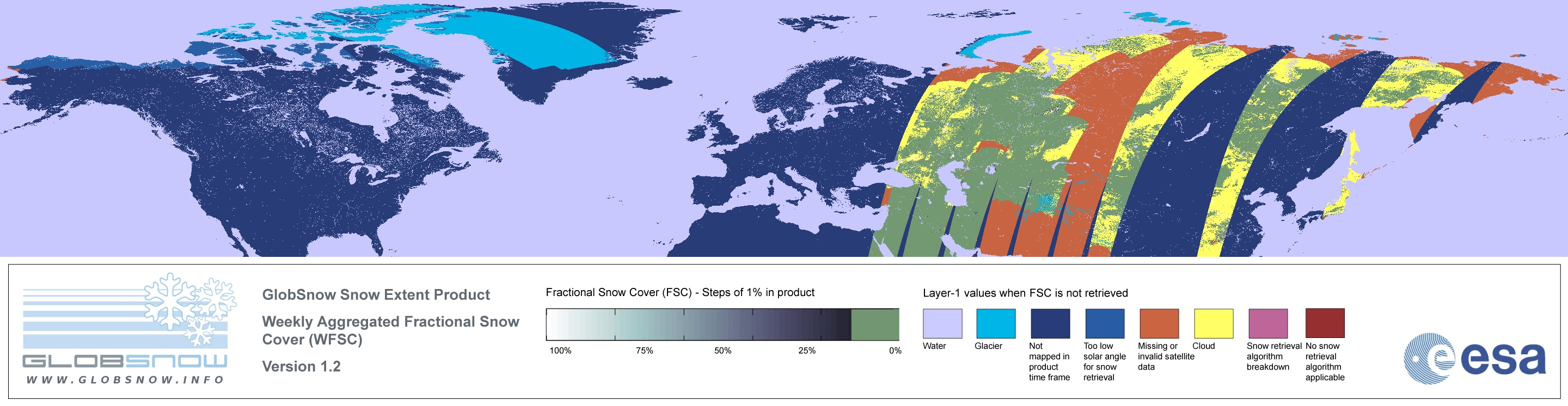 GLOBSNOW
WWW.GLOBSNOW.INFO

GlobSnow Snow Extent Product

Weekly Aggregated Fractional Snow Cover (WFSC)

Version 1.2

Fractional Snow Cover (FSC) - Steps of 1% in product

100% 75% 50% 25% 0%

Layer-1 values when FSC is not retrieved

Water

Glacier

Not mapped in product time frame

Too low solar angle for snow retrieval

Missing or invalid satellite data

Cloud

Snow retrieval algorithm breakdown

No snow retrieval algorithm applicable

esa